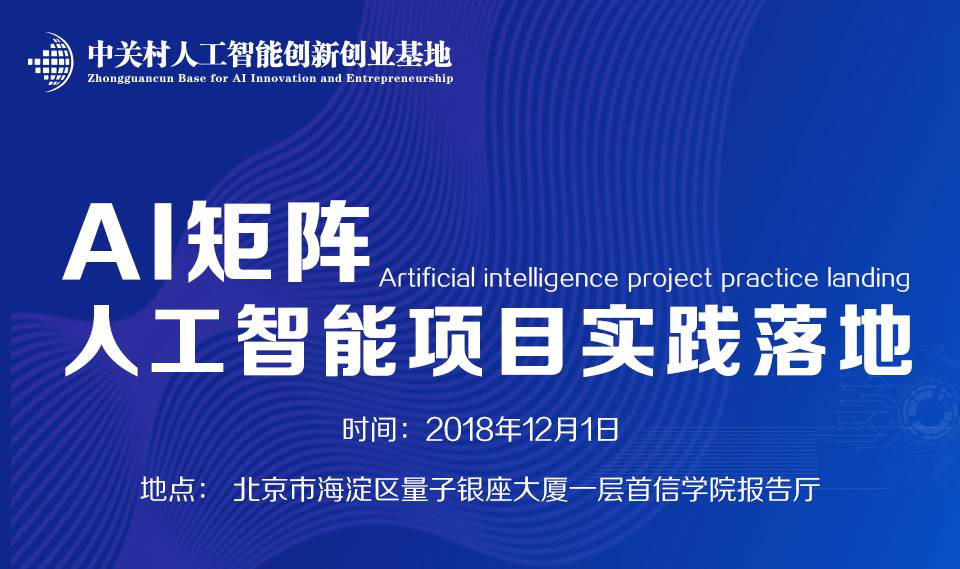 中关村人工智能创新创业基地
Zhongguancun Base for AI Innovation and Entrepreneurship

AI矩阵
Artificial intelligence project practice landing
人工智能项目实践落地

时间：2018年12月1日

地点： 北京市海淀区量子银座大厦一层首信学院报告厅